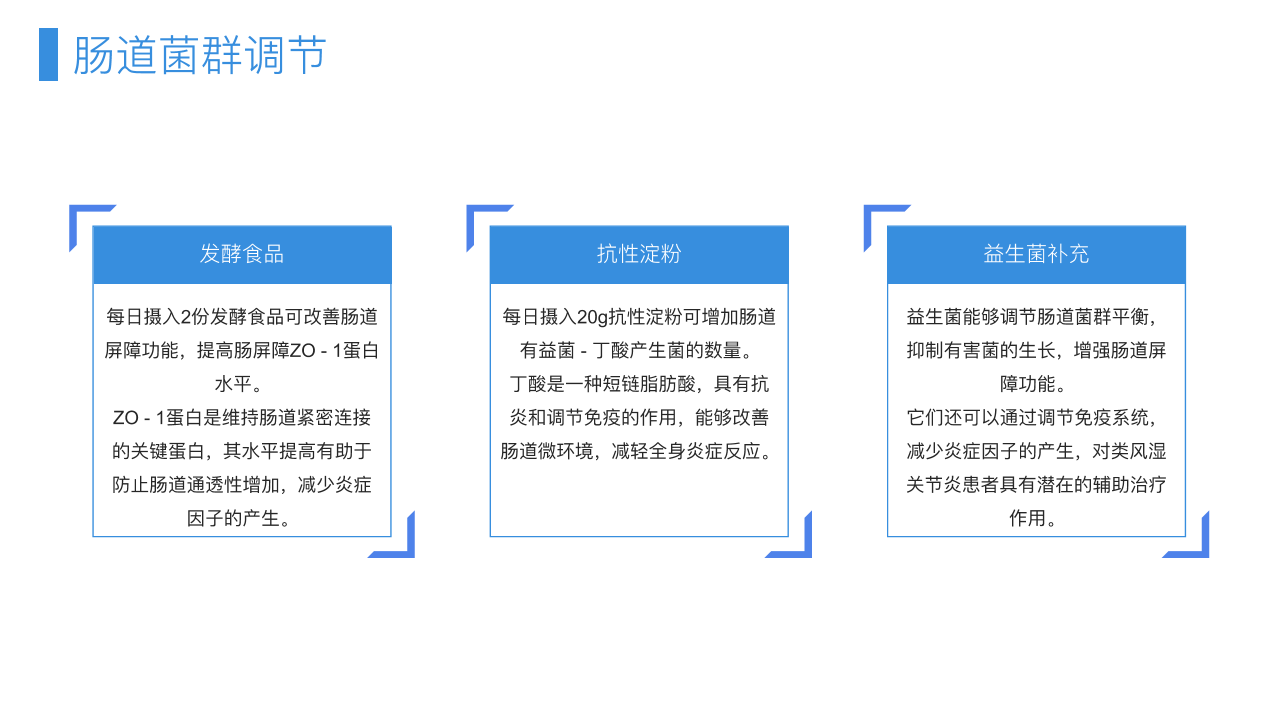 肠道菌群调节

发酵食品

每日摄入2份发酵食品可改善肠道屏障功能，提高肠屏障ZO - 1蛋白水平。
ZO - 1蛋白是维持肠道紧密连接的关键蛋白，其水平提高有助于防止肠道通透性增加，减少炎症因子的产生。

抗性淀粉

每日摄入20g抗性淀粉可增加肠道有益菌 - 丁酸产生菌的数量。
丁酸是一种短链脂肪酸，具有抗炎和调节免疫的作用，能够改善肠道微环境，减轻全身炎症反应。

益生菌补充

益生菌能够调节肠道菌群平衡，抑制有害菌的生长，增强肠道屏障功能。
它们还可以通过调节免疫系统，减少炎症因子的产生，对类风湿关节炎患者具有潜在的辅助治疗作用。